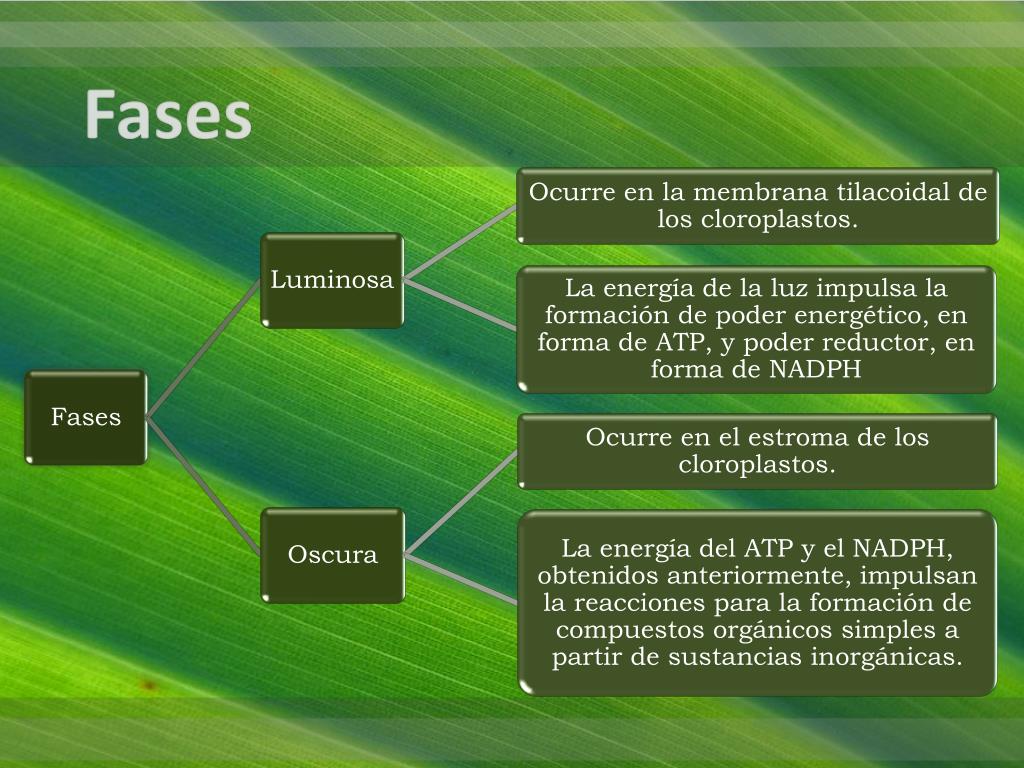 Fases

Fases

Luminosa

Ocurre en la membrana tilacoidal de los cloroplastos.

La energía de la luz impulsa la formación de poder energético, en forma de ATP, y poder reductor, en forma de NADPH

Oscura

Ocurre en el estroma de los cloroplastos.

La energía del ATP y el NADPH, obtenidos anteriormente, impulsan la reacciones para la formación de compuestos orgánicos simples a partir de sustancias inorgánicas.